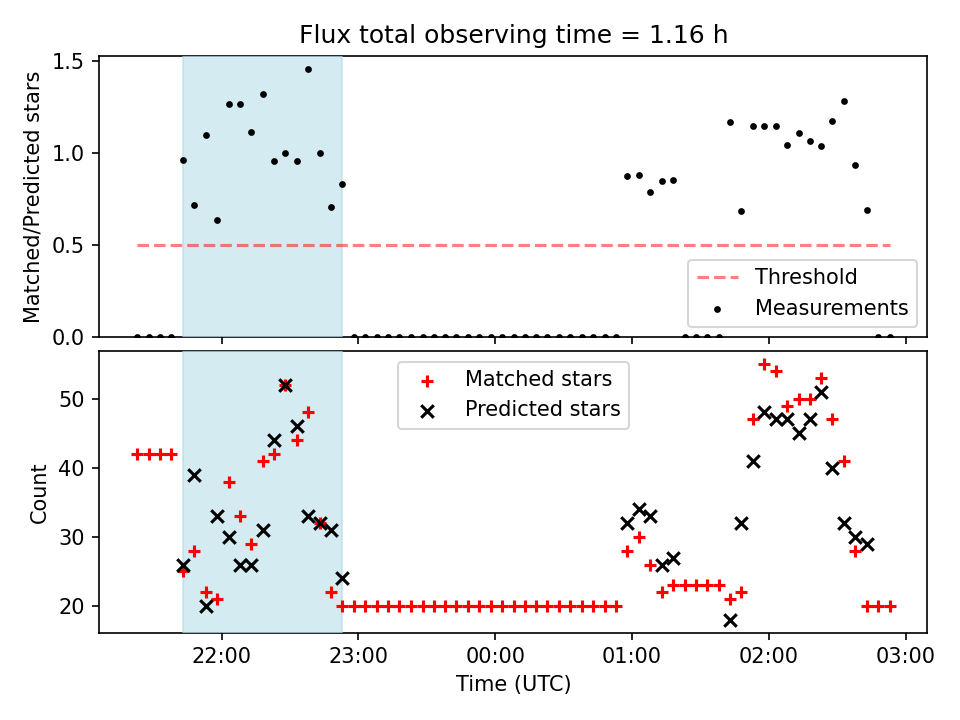 Flux total observing time = 1.16 h

Matched/Predicted stars

1.5
1.0
0.5
0.0

Threshold
Measurements

Count

50
40
30
20

Matched stars
Predicted stars

22:00
23:00
00:00
01:00
02:00
03:00

Time (UTC)